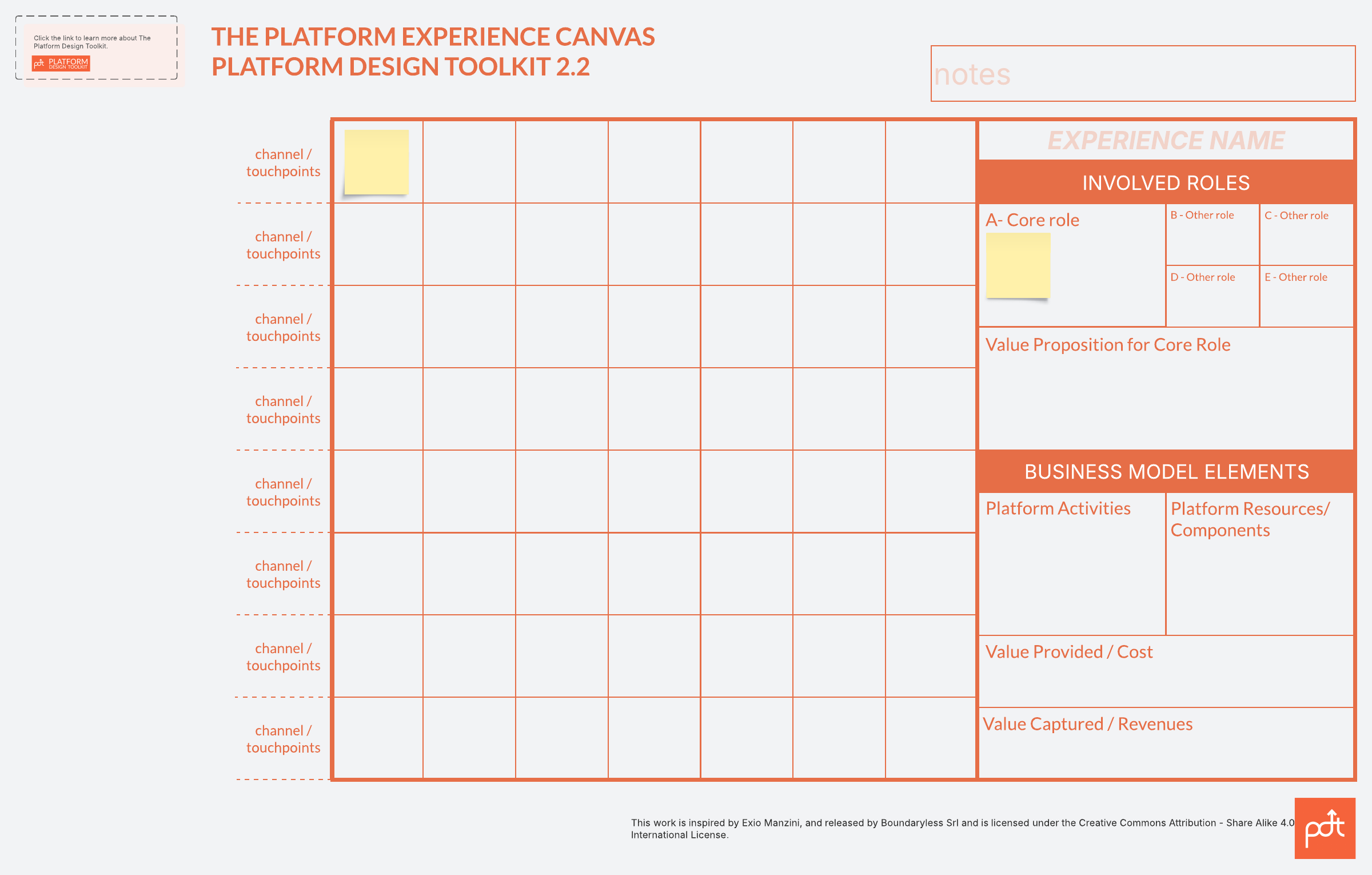 Click the link to learn more about The Platform Design Toolkit.

pdt PLATFORM DESIGN TOOLKIT

THE PLATFORM EXPERIENCE CANVAS
PLATFORM DESIGN TOOLKIT 2.2

notes

channel / touchpoints

channel / touchpoints

channel / touchpoints

channel / touchpoints

channel / touchpoints

channel / touchpoints

channel / touchpoints

channel / touchpoints

EXPERIENCE NAME

INVOLVED ROLES

A- Core role

B - Other role

C - Other role

D - Other role

E - Other role

Value Proposition for Core Role

BUSINESS MODEL ELEMENTS

Platform Activities

Platform Resources/ Components

Value Provided / Cost

Value Captured / Revenues

This work is inspired by Exio Manzini, and released by Boundaryless Srl and is licensed under the Creative Commons Attribution - Share Alike 4.0 International License.

pdt